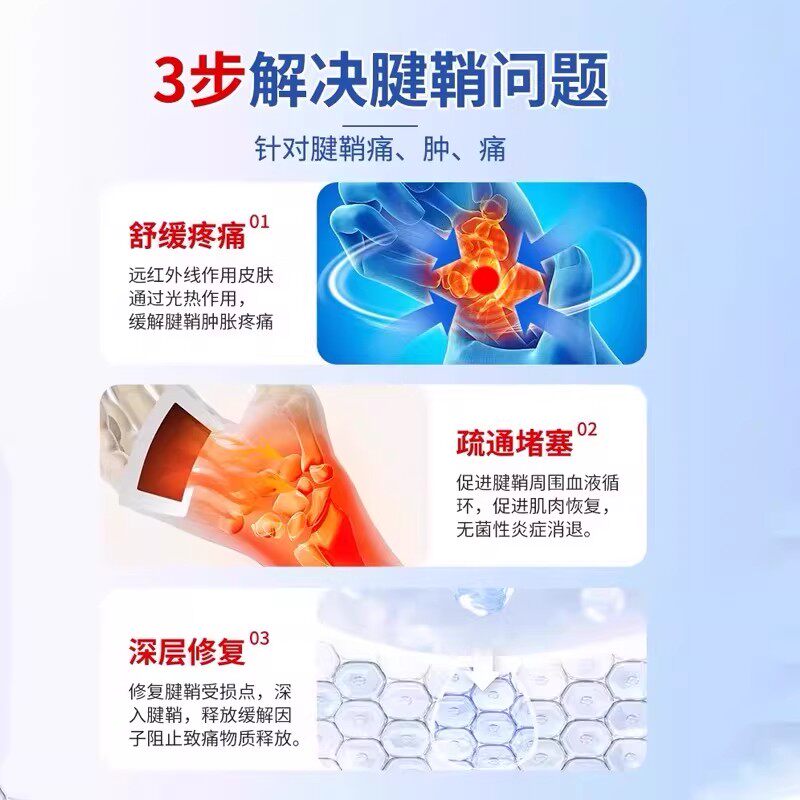 3步解决腱鞘问题

针对腱鞘痛、肿、痛

舒缓疼痛 01

远红外线作用皮肤通过光热作用，缓解腱鞘肿胀疼痛

疏通堵塞 02

促进腱鞘周围血液循环，促进肌肉恢复，无菌性炎症消退。

深层修复 03

修复腱鞘受损点，深入腱鞘，释放缓解因子阻止致痛物质释放。